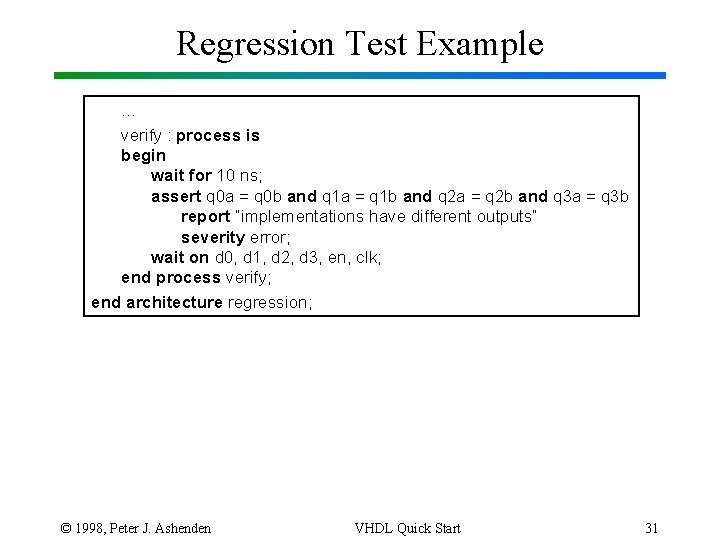 Regression Test Example

…
verify : process is
begin
wait for 10 ns;
assert q0a = q0b and q1a = q1b and q2a = q2b and q3a = q3b
report "implementations have different outputs"
severity error;
wait on d0, d1, d2, d3, en, clk;
end process verify;
end architecture regression;

© 1998, Peter J. Ashenden

VHDL Quick Start

31